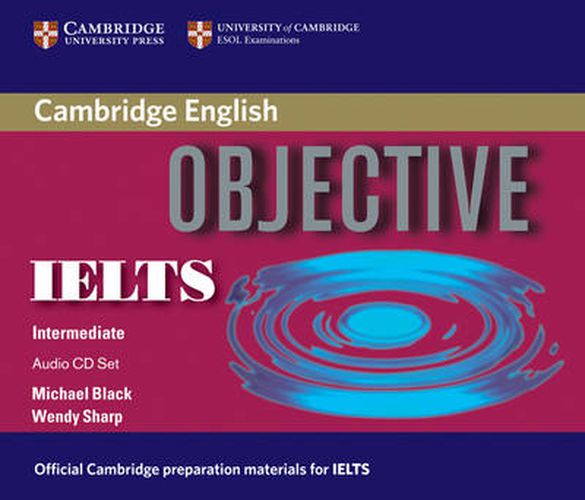 CAMBRIDGE
UNIVERSITY PRESS

UNIVERSITY of CAMBRIDGE
ESOL Examinations

Cambridge English

OBJECTIVE

IELTS

Intermediate

Audio CD Set

Michael Black
Wendy Sharp

Official Cambridge preparation materials for IELTS